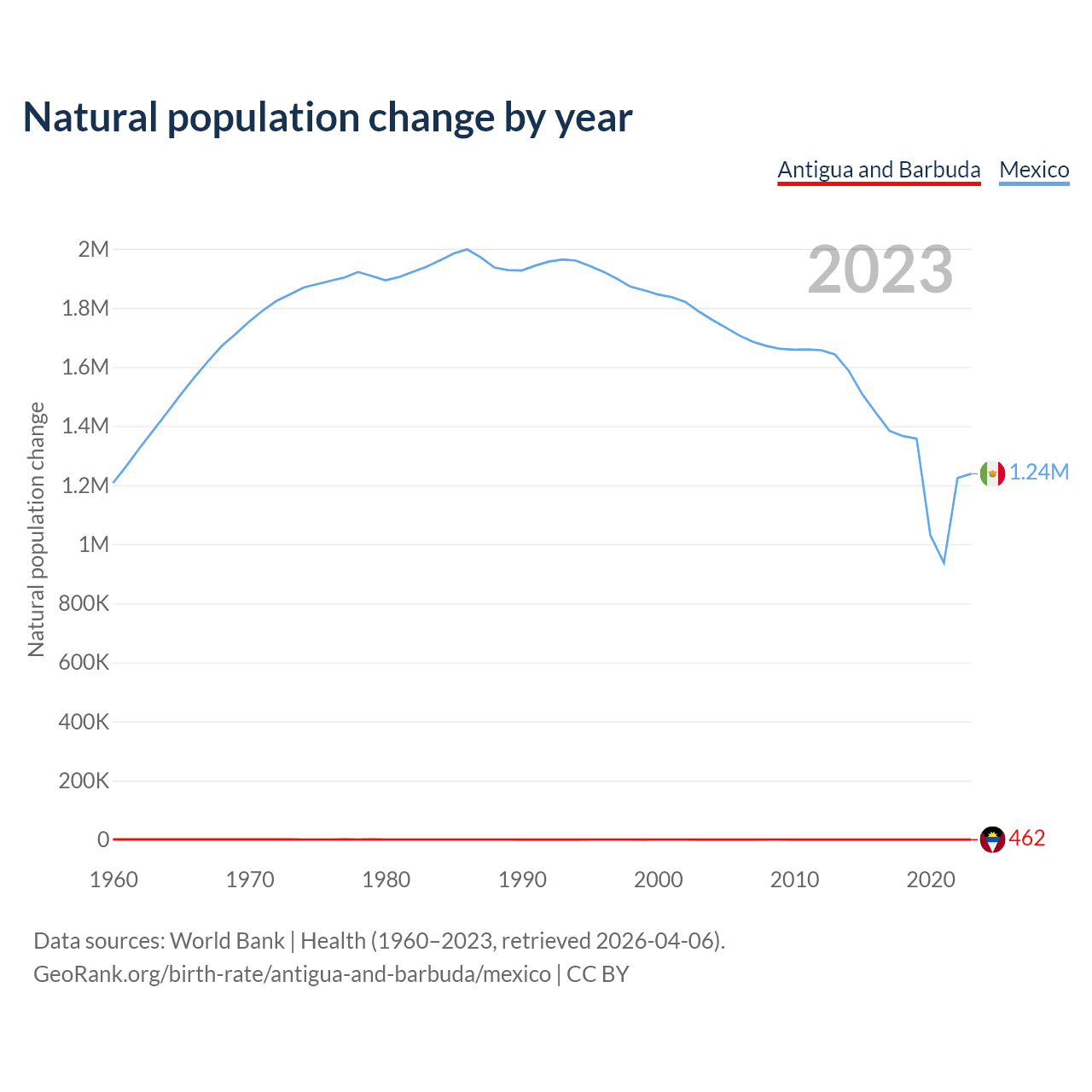 Natural population change by year

Antigua and Barbuda Mexico

2023

Natural population change

2M
1.8M
1.6M
1.4M
1.2M
1M
800K
600K
400K
200K
0

1.24M
462

1960 1970 1980 1990 2000 2010 2020

Data sources: World Bank | Health (1960–2023, retrieved 2026-04-06).
GeoRank.org/birth-rate/antigua-and-barbuda/mexico | CC BY